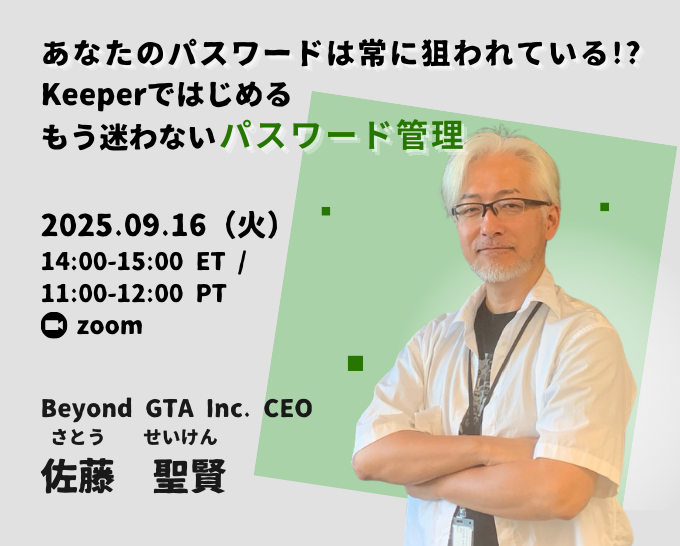 あなたのパスワードは常に狙われている!?
Keeperではじめる
もう迷わないパスワード管理

2025.09.16（火）
14:00-15:00 ET /
11:00-12:00 PT
zoom

Beyond GTA Inc. CEO
さとう せいけん
佐藤 聖賢